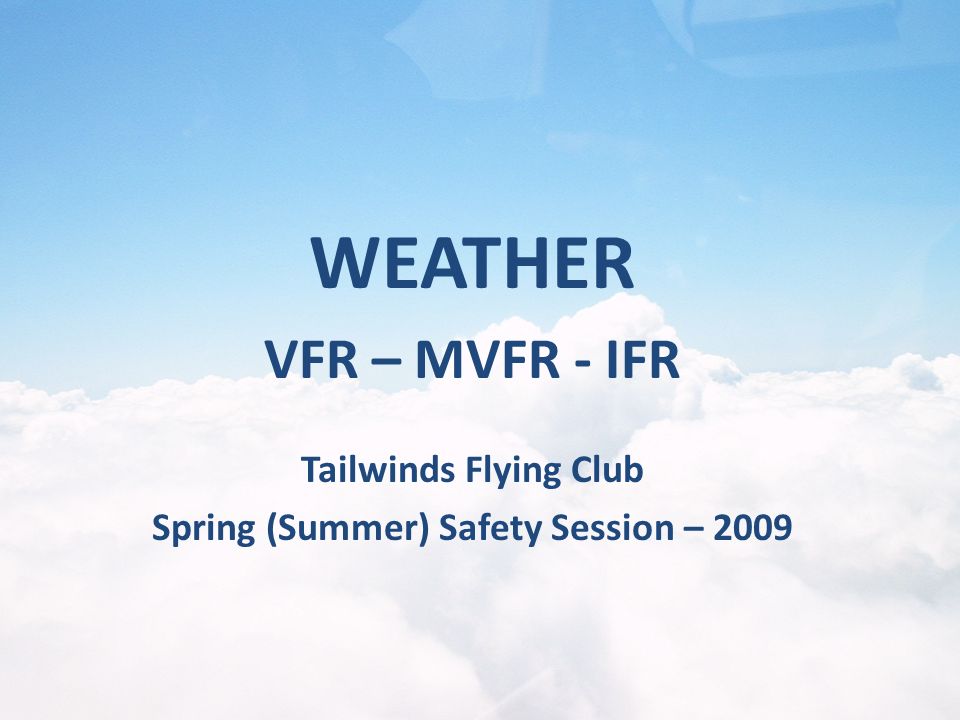 WEATHER

VFR – MVFR - IFR

Tailwinds Flying Club

Spring (Summer) Safety Session – 2009